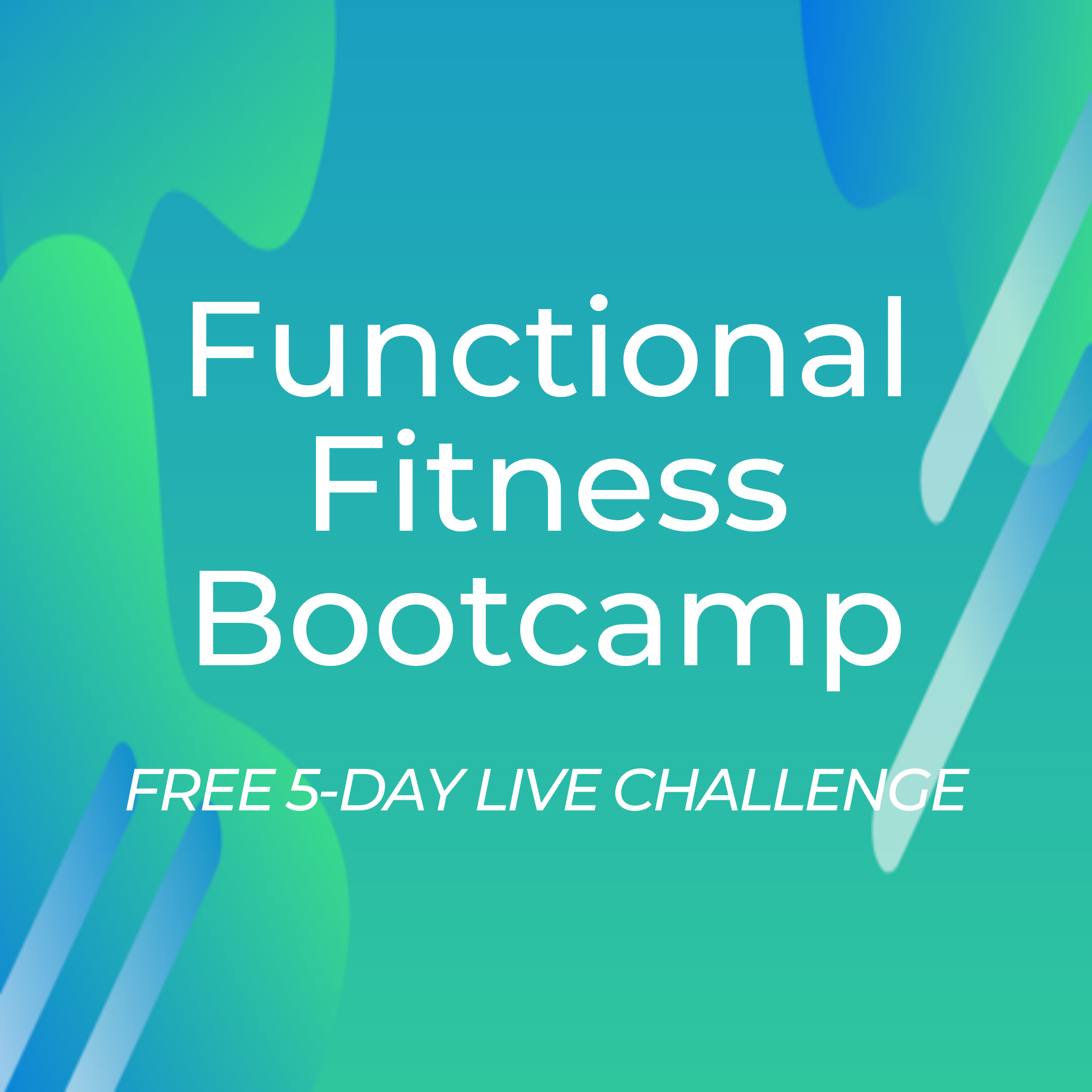 Functional Fitness Bootcamp

FREE 5-DAY LIVE CHALLENGE